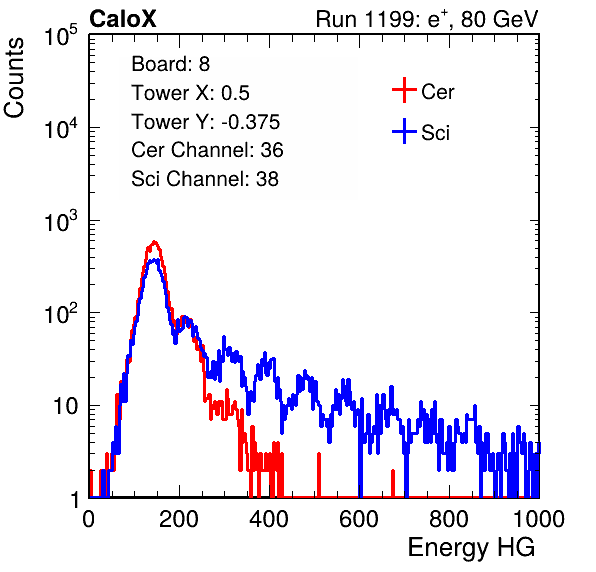 CaloX

Run 1199: $e^{+}$, 80 GeV

Counts

$10^5$

$10^4$

$10^3$

$10^2$

10

1

Board: 8
Tower X: 0.5
Tower Y: -0.375
Cer Channel: 36
Sci Channel: 38

Cer
Sci

0
200
400
600
800
1000

Energy HG